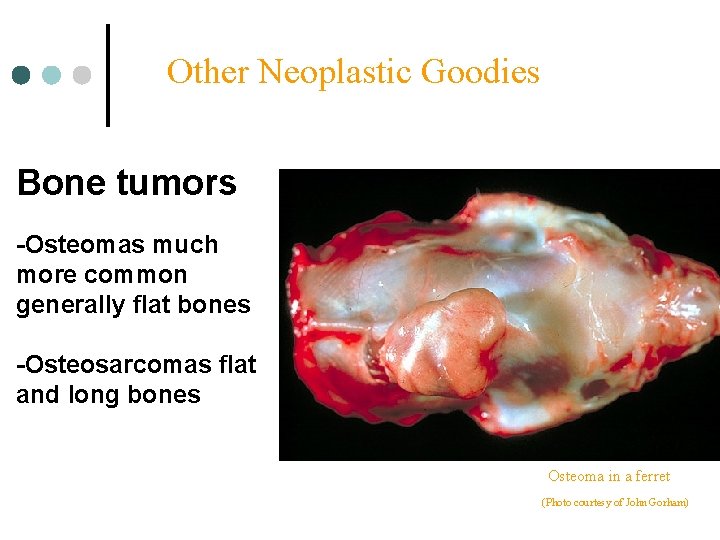 Other Neoplastic Goodies

Bone tumors

-Osteomas much more common generally flat bones

-Osteosarcomas flat and long bones

Osteoma in a ferret

(Photo courtesy of John Gorham)